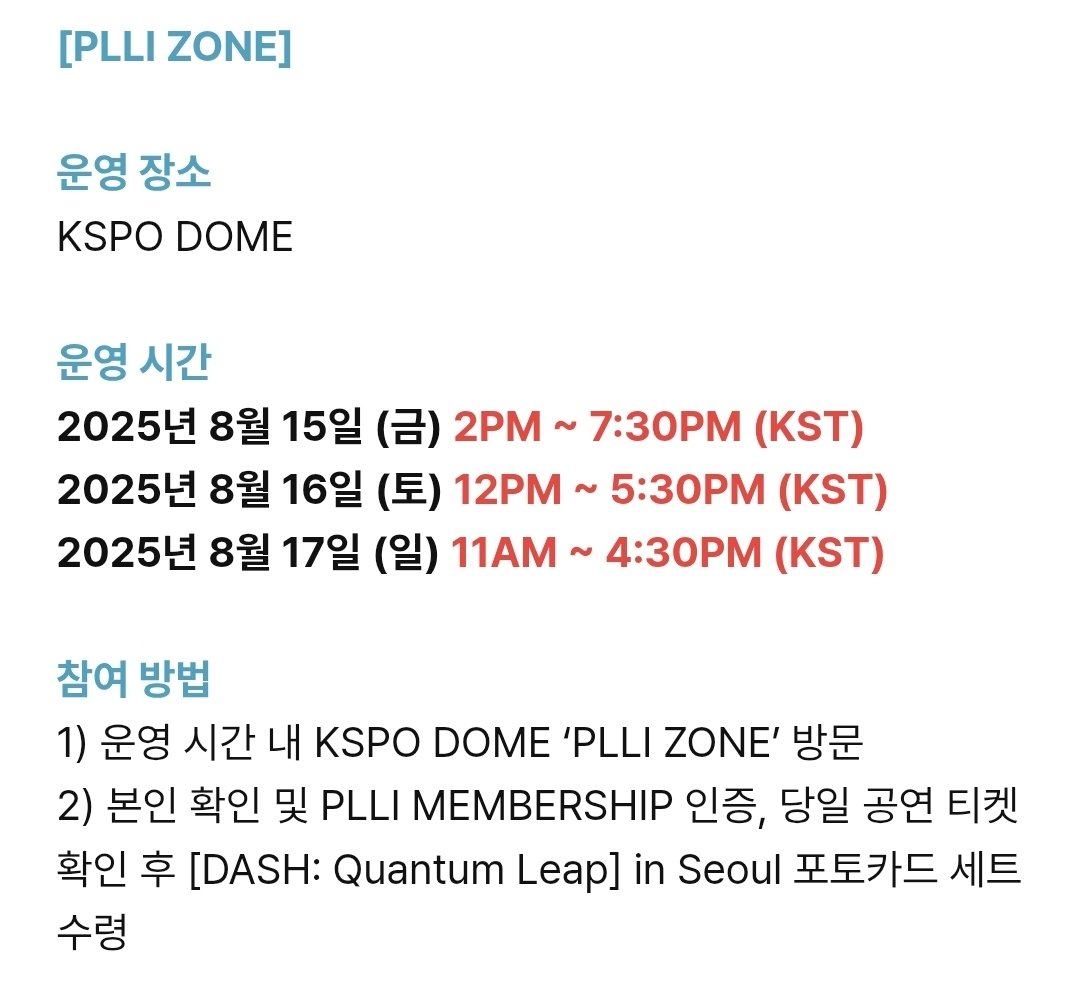 [PLLI ZONE]

운영 장소
KSPO DOME

운영 시간
2025년 8월 15일 (금) 2PM ~ 7:30PM (KST)
2025년 8월 16일 (토) 12PM ~ 5:30PM (KST)
2025년 8월 17일 (일) 11AM ~ 4:30PM (KST)

참여 방법
1) 운영 시간 내 KSPO DOME ‘PLLI ZONE’ 방문
2) 본인 확인 및 PLLI MEMBERSHIP 인증, 당일 공연 티켓 확인 후 [DASH: Quantum Leap] in Seoul 포토카드 세트 수령